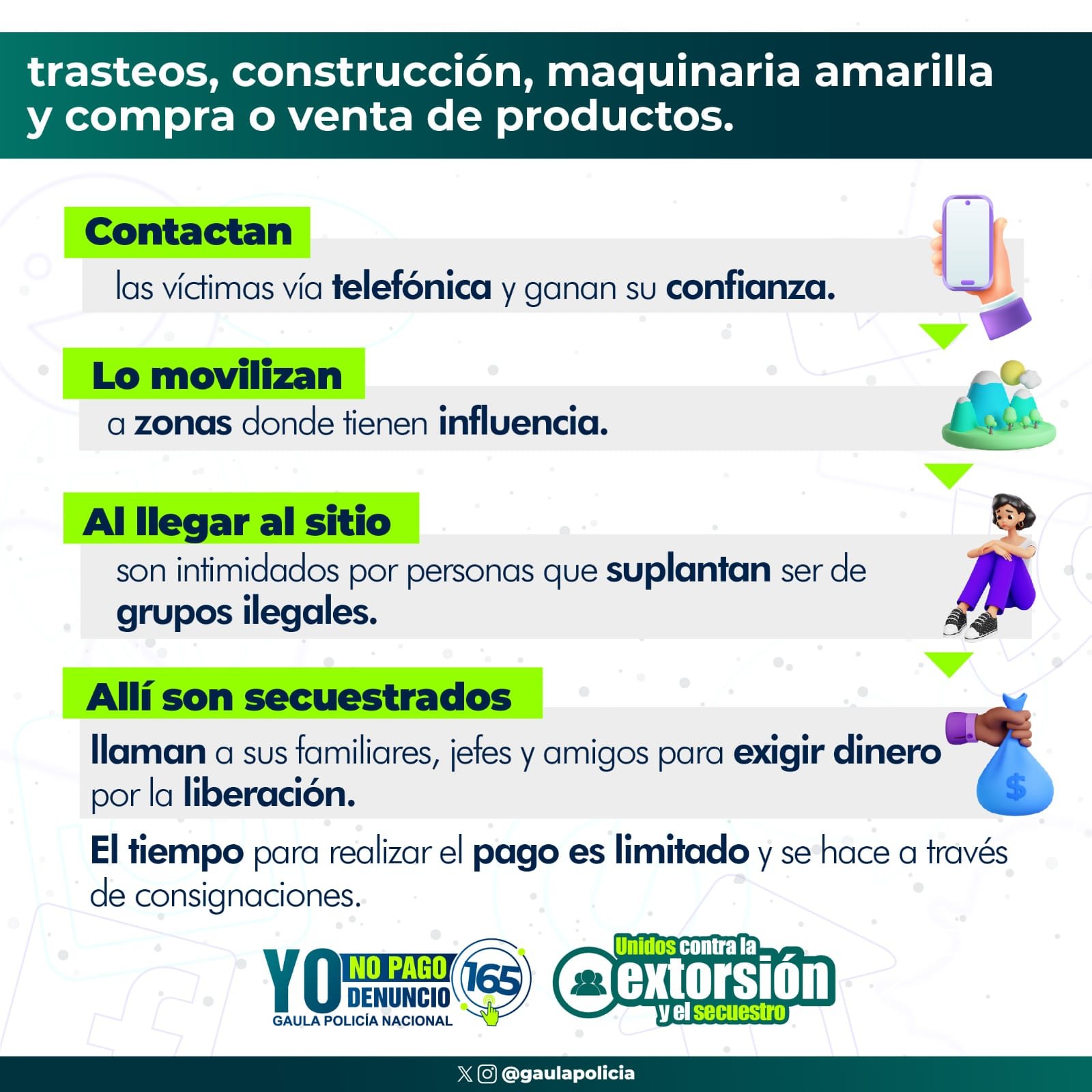 trasteos, construcción, maquinaria amarilla y compra o venta de productos.

Contactan
las víctimas vía telefónica y ganan su confianza.

Lo movilizan
a zonas donde tienen influencia.

Al llegar al sitio
son intimidados por personas que suplantan ser de grupos ilegales.

Allí son secuestrados
llaman a sus familiares, jefes y amigos para exigir dinero por la liberación.

El tiempo para realizar el pago es limitado y se hace a través de consignaciones.

YO NO PAGO DENUNCIO 165
GAULA POLICÍA NACIONAL

Unidos contra la extorsión y el secuestro

@gaulapolicia